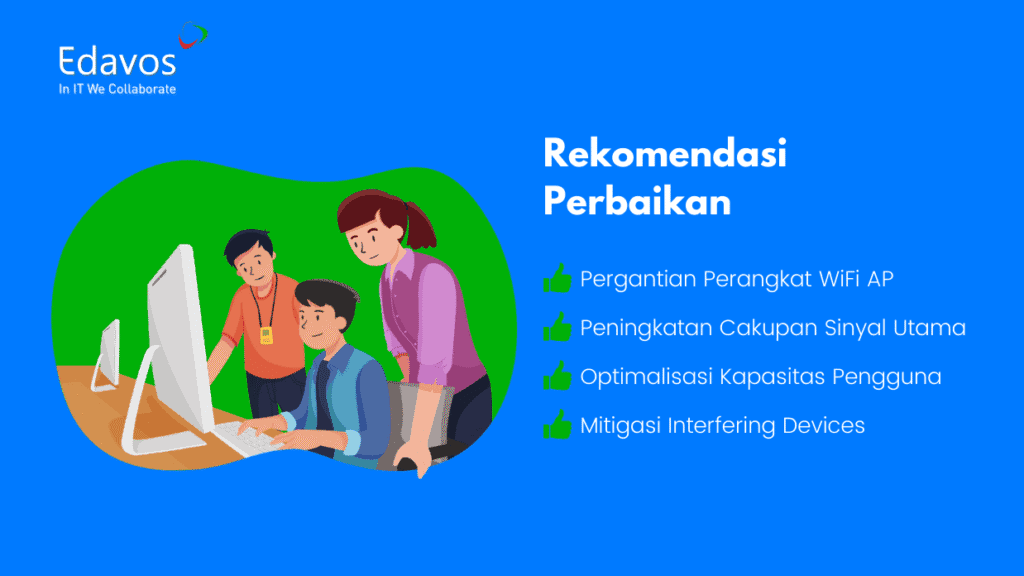 Edavos
In IT We Collaborate

Rekomendasi Perbaikan

Pergantian Perangkat WiFi AP

Peningkatan Cakupan Sinyal Utama

Optimalisasi Kapasitas Pengguna

Mitigasi Interfering Devices